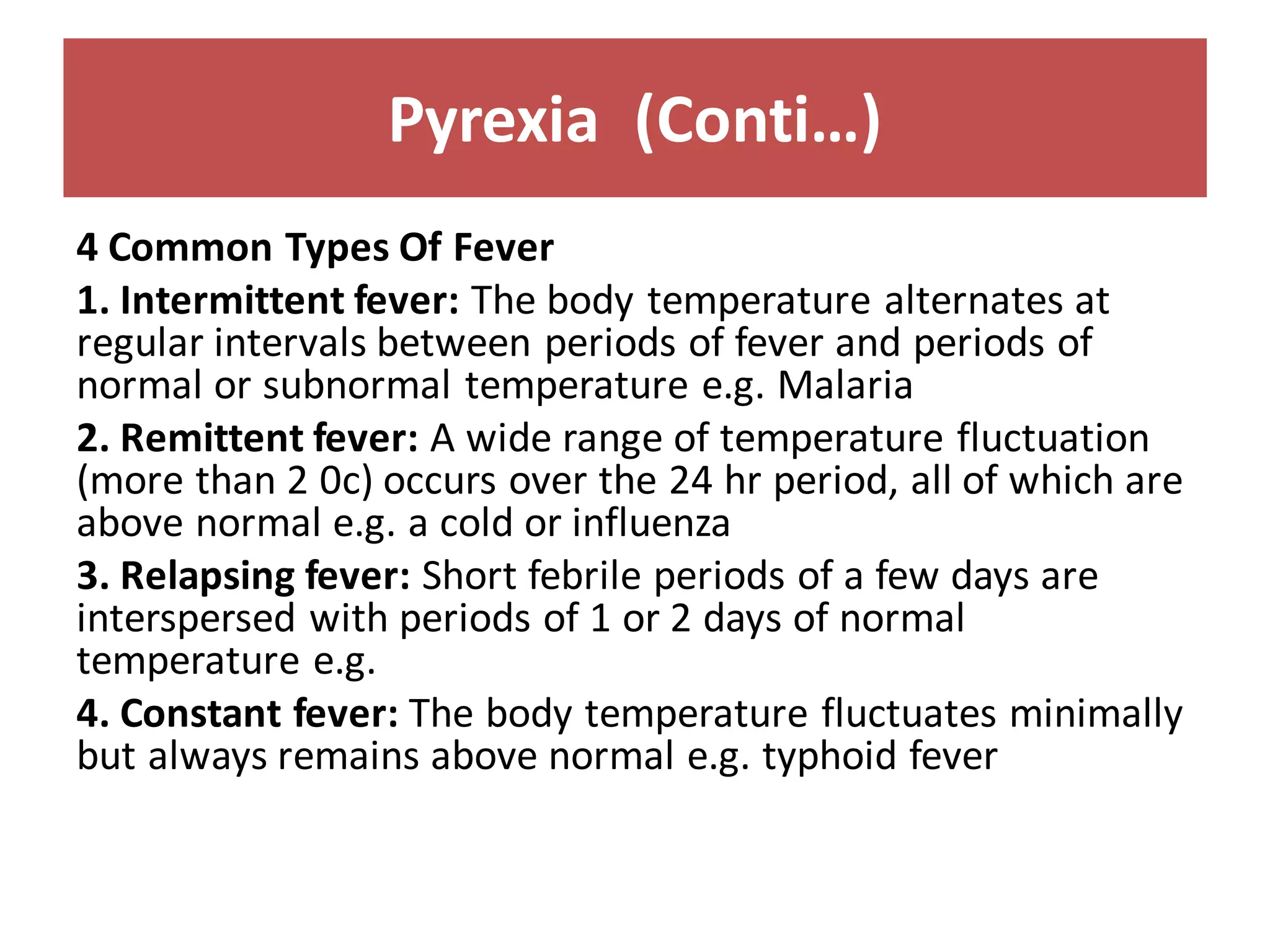 Pyrexia (Conti…)

4 Common Types Of Fever

1. Intermittent fever: The body temperature alternates at regular intervals between periods of fever and periods of normal or subnormal temperature e.g. Malaria

2. Remittent fever: A wide range of temperature fluctuation (more than 2 0c) occurs over the 24 hr period, all of which are above normal e.g. a cold or influenza

3. Relapsing fever: Short febrile periods of a few days are interspersed with periods of 1 or 2 days of normal temperature e.g.

4. Constant fever: The body temperature fluctuates minimally but always remains above normal e.g. typhoid fever